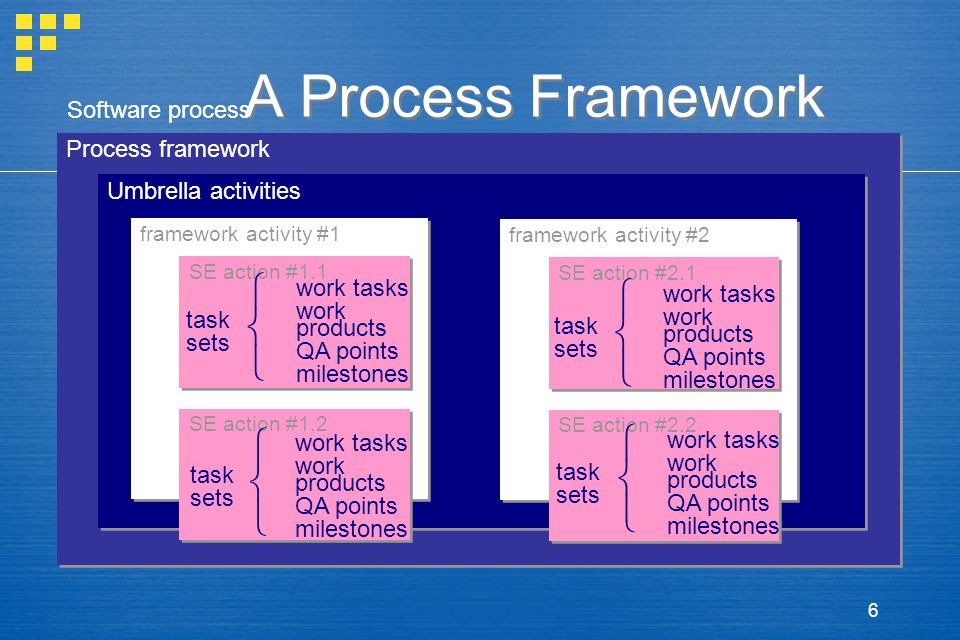 A Process Framework

Software process

Process framework

Umbrella activities

framework activity #1

SE action #1.1

task sets

work tasks
work products
QA points
milestones

SE action #1.2

task sets

work tasks
work products
QA points
milestones

framework activity #2

SE action #2.1

task sets

work tasks
work products
QA points
milestones

SE action #2.2

task sets

work tasks
work products
QA points
milestones

6